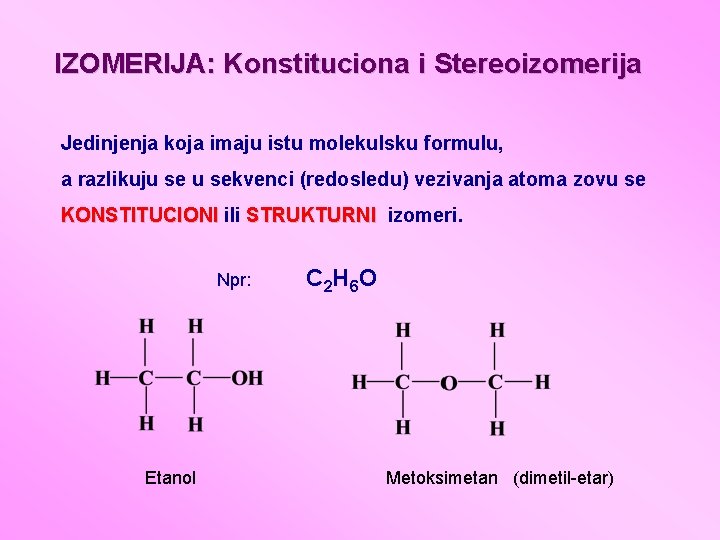 IZOMERIJA: Konstituciona i Stereoizomerija

Jedinjenja koja imaju istu molekulsku formulu, a razlikuju se u sekvenci (redosledu) vezivanja atoma zovu se KONSTITUCIONI ili STRUKTURNI izomeri.

Npr: $C_2H_6O$

H H
H—C—C—OH
H H

H H
H—C—O—C—H
H H

Etanol

Metoksimetan (dimetil-etar)